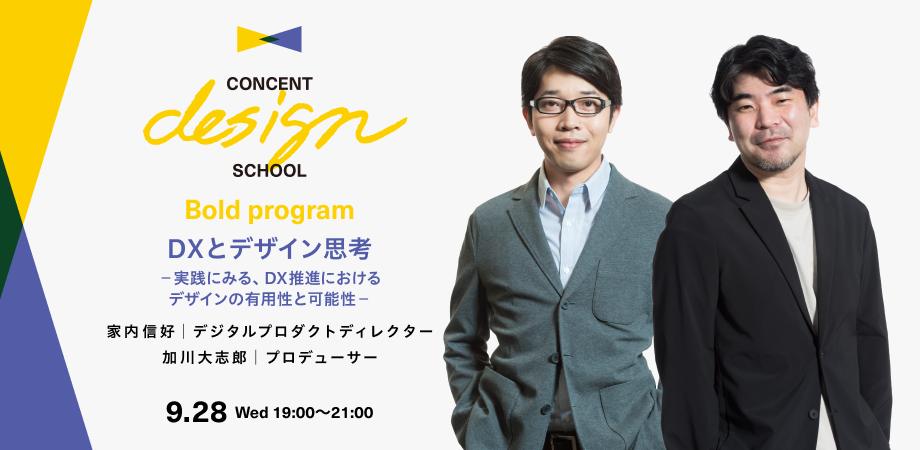 CONCENT
design
SCHOOL

Bold program

DXとデザイン思考
－実践にみる、DX推進における
デザインの有用性と可能性－

家内信好｜デジタルプロダクトディレクター
加川大志郎｜プロデューサー

9.28 Wed 19:00〜21:00